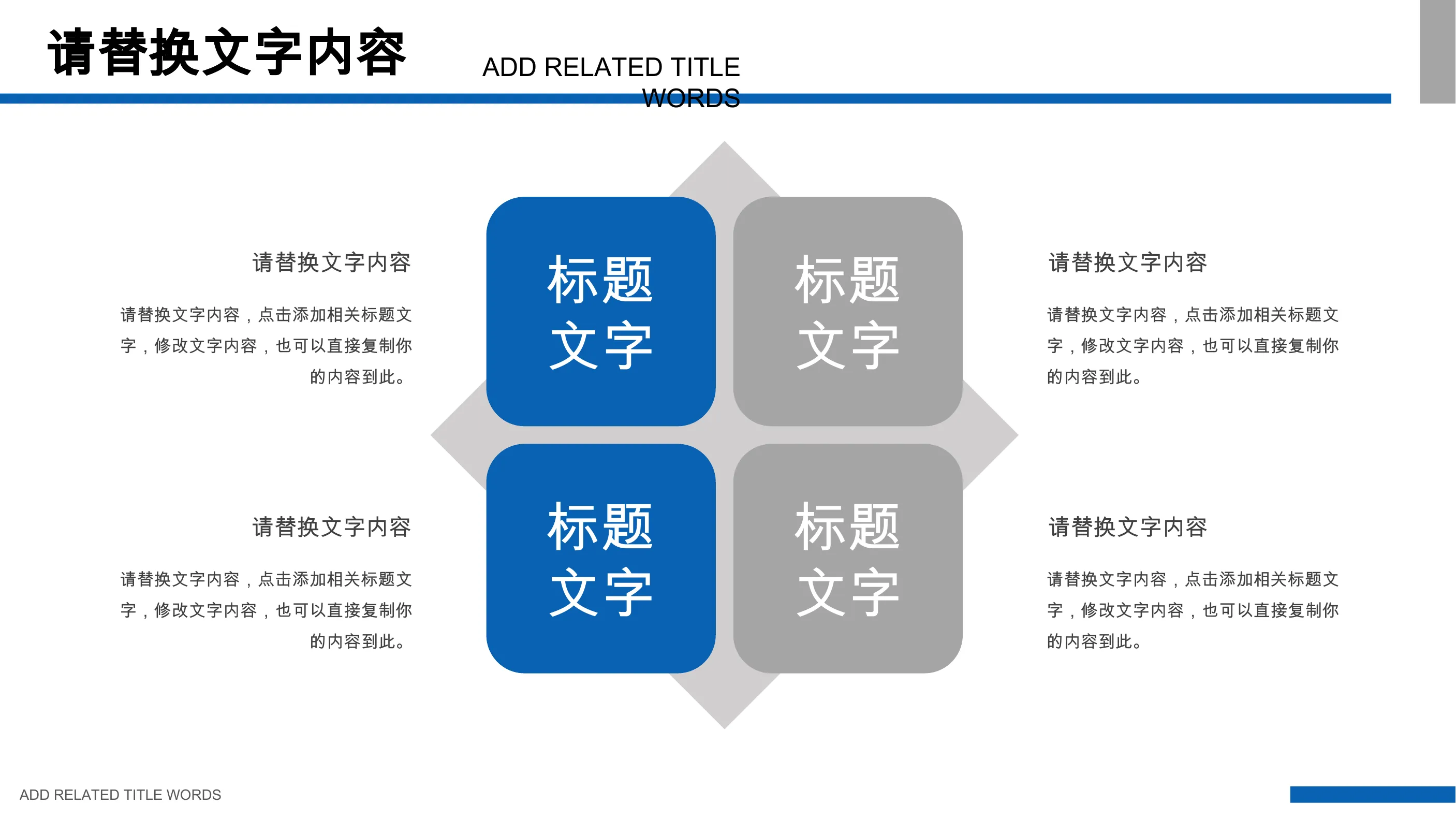 请替换文字内容

ADD RELATED TITLE WORDS

请替换文字内容

请替换文字内容，点击添加相关标题文字，修改文字内容，也可以直接复制你的内容到此。

标题文字

标题文字

请替换文字内容

请替换文字内容，点击添加相关标题文字，修改文字内容，也可以直接复制你的内容到此。

请替换文字内容

请替换文字内容，点击添加相关标题文字，修改文字内容，也可以直接复制你的内容到此。

标题文字

标题文字

请替换文字内容

请替换文字内容，点击添加相关标题文字，修改文字内容，也可以直接复制你的内容到此。

ADD RELATED TITLE WORDS